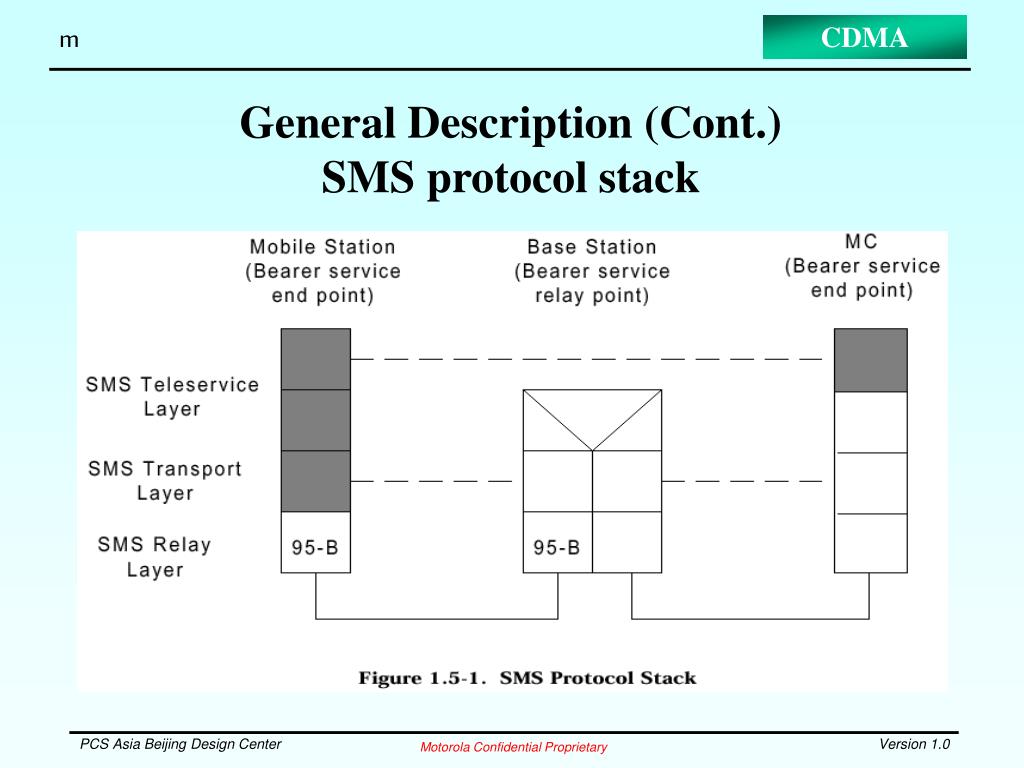 m

CDMA

General Description (Cont.)
SMS protocol stack

Mobile Station (Bearer service end point)

Base Station (Bearer service relay point)

MC (Bearer service end point)

SMS Teleservice Layer

SMS Transport Layer

SMS Relay Layer

95-B

95-B

Figure 1.5-1. SMS Protocol Stack

PCS Asia Beijing Design Center

Motorola Confidential Proprietary

Version 1.0